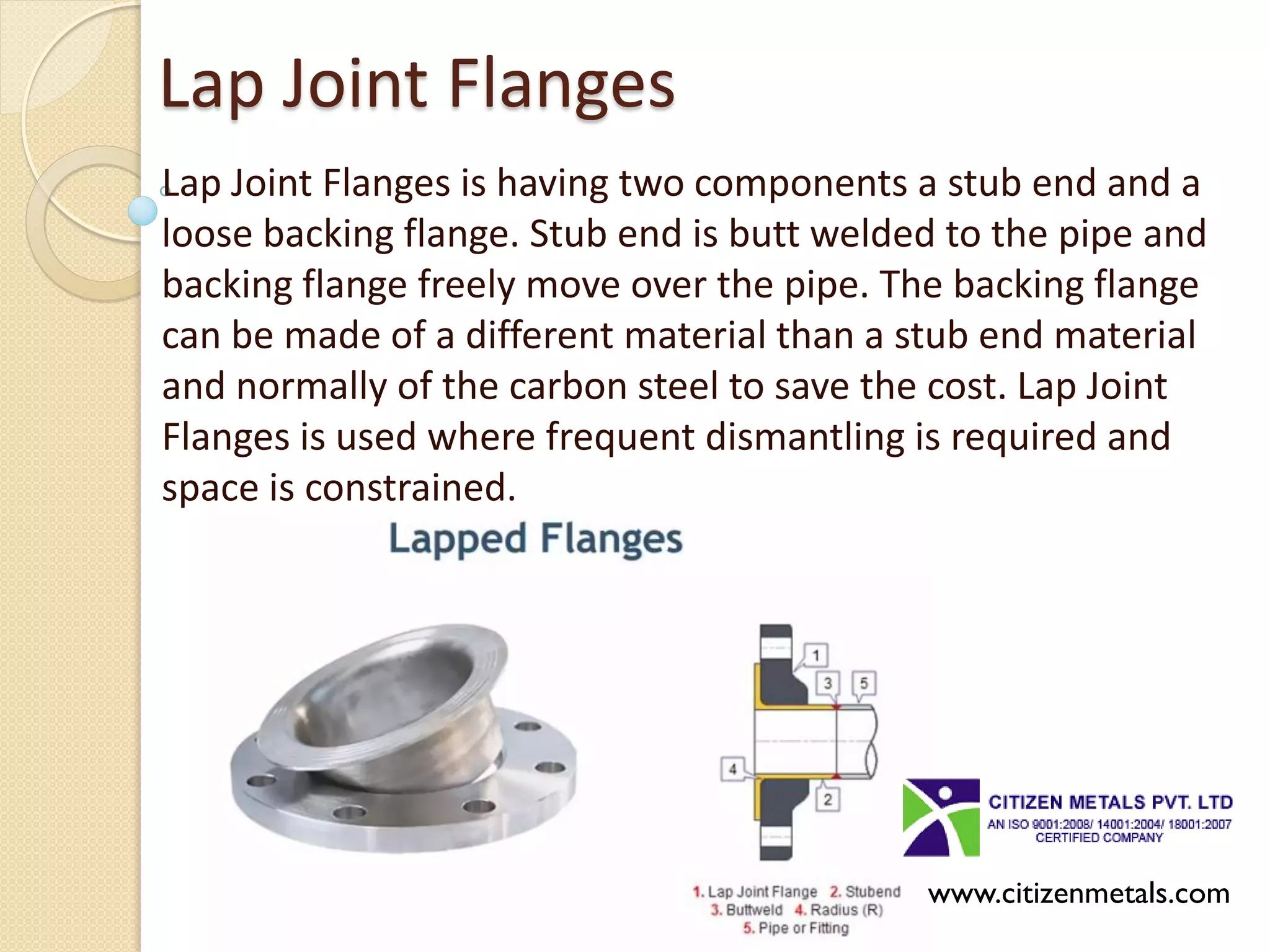 Lap Joint Flanges

Lap Joint Flanges is having two components a stub end and a loose backing flange. Stub end is butt welded to the pipe and backing flange freely move over the pipe. The backing flange can be made of a different material than a stub end material and normally of the carbon steel to save the cost. Lap Joint Flanges is used where frequent dismantling is required and space is constrained.

Lapped Flanges

1

3

5

4

2

1. Lap Joint Flange 2. Stubend
3. Buttweld 4. Radius (R)
5. Pipe or Fitting

CITIZEN METALS PVT. LTD
AN ISO 9001:2008/ 14001:2004/ 18001:2007 CERTIFIED COMPANY

www.citizenmetals.com